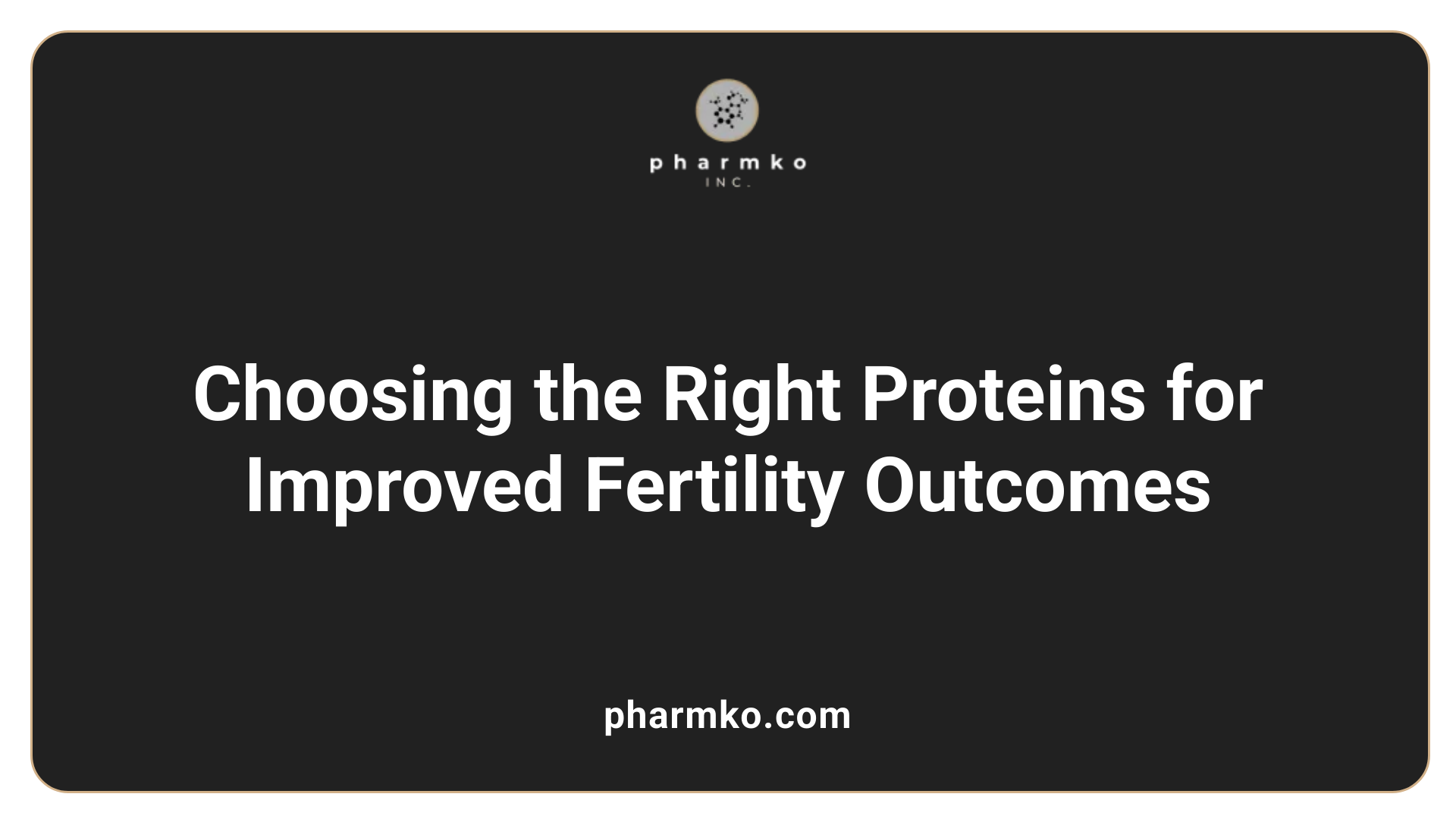 pharmko
INC.

Choosing the Right Proteins for Improved Fertility Outcomes

pharmko.com